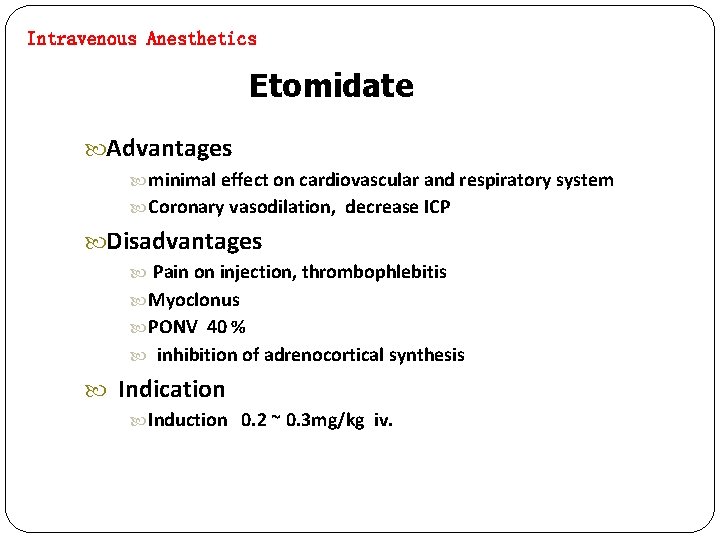 Intravenous Anesthetics

Etomidate

Advantages

minimal effect on cardiovascular and respiratory system

Coronary vasodilation, decrease ICP

Disadvantages

Pain on injection, thrombophlebitis

Myoclonus

PONV 40 %

inhibition of adrenocortical synthesis

Indication

Induction 0.2 ~ 0.3mg/kg iv.